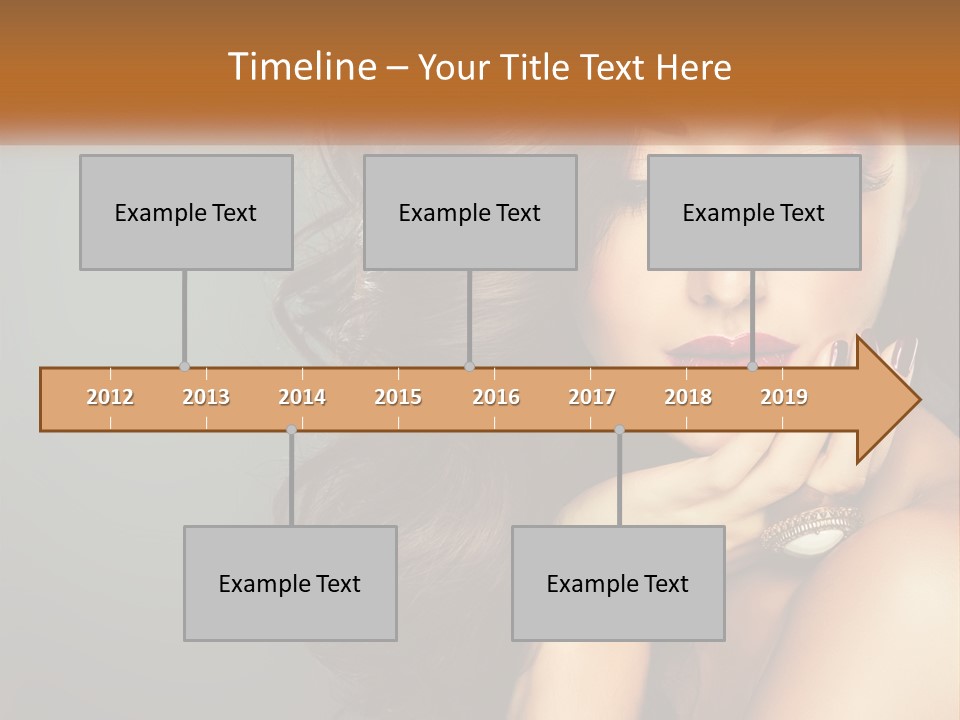 Timeline – Your Title Text Here

Example Text

Example Text

Example Text

2012 2013 2014 2015 2016 2017 2018 2019

Example Text

Example Text